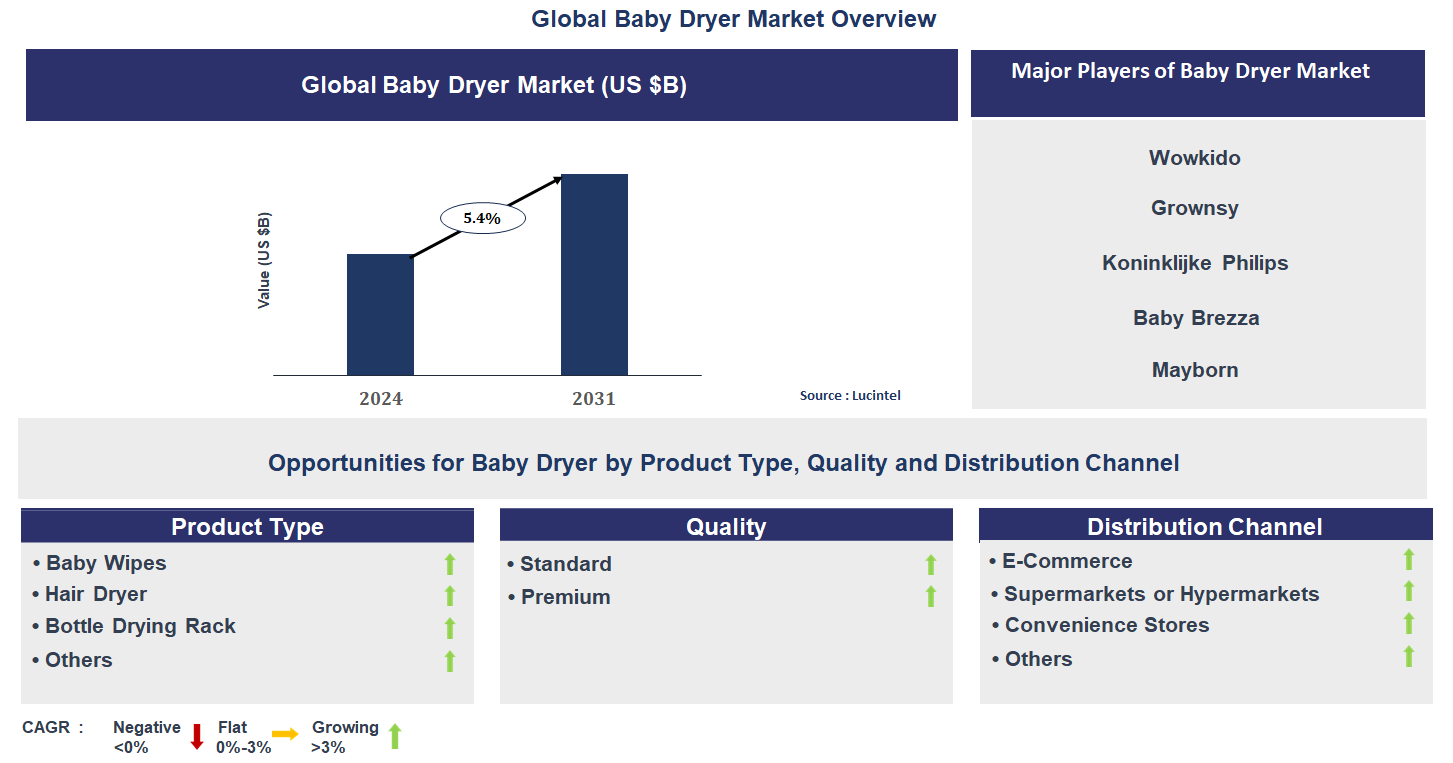 Global Baby Dryer Market Overview

Global Baby Dryer Market (US $B)

Value (US $B)

5.4%

2024

2031

Source : Lucintel

Major Players of Baby Dryer Market

Wowkido

Grownsy

Koninklijke Philips

Baby Brezza

Mayborn

Opportunities for Baby Dryer by Product Type, Quality and Distribution Channel

Product Type

• Baby Wipes
• Hair Dryer
• Bottle Drying Rack
• Others

Quality

• Standard
• Premium

Distribution Channel

• E-Commerce
• Supermarkets or Hypermarkets
• Convenience Stores
• Others

CAGR : Negative <0% Flat 0%-3% Growing >3%